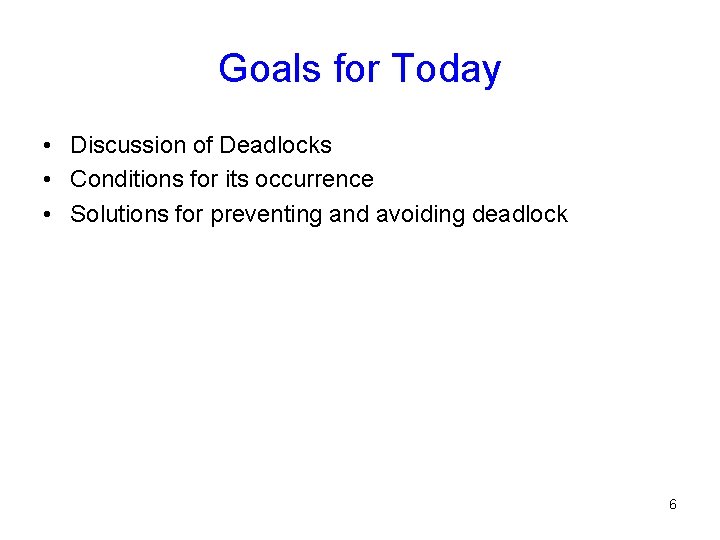 Goals for Today

• Discussion of Deadlocks
• Conditions for its occurrence
• Solutions for preventing and avoiding deadlock

6